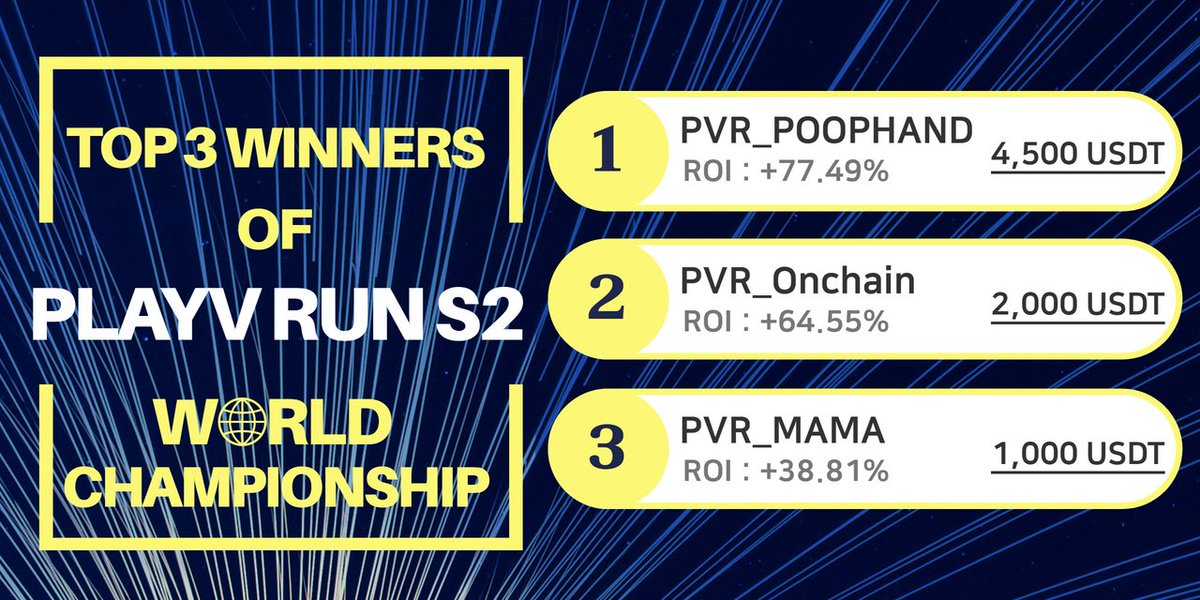 TOP 3 WINNERS
OF
PLAYV RUN S2
WORLD
CHAMPIONSHIP

1 PVR_POOPHAND
ROI : +77.49%
4,500 USDT

2 PVR_Onchain
ROI : +64.55%
2,000 USDT

3 PVR_MAMA
ROI : +38.81%
1,000 USDT